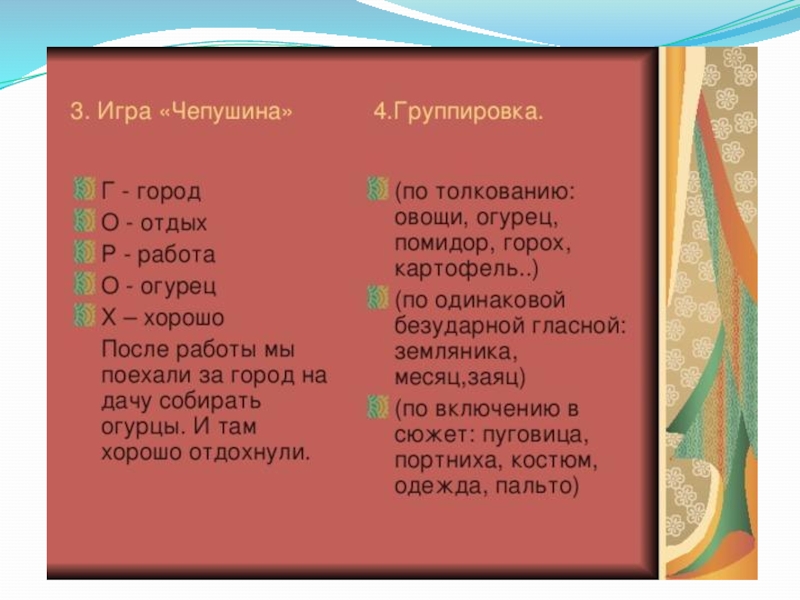 3. Игра «Чепушина»

Г - город
О - отдых
Р - работа
О - огурец
Х – хорошо

После работы мы поехали за город на дачу собирать огурцы. И там хорошо отдохнули.

4.Группировка.

(по толкованию: овощи, огурец, помидор, горох, картофель..)
(по одинаковой безударной гласной: земляника, месяц,заяц)
(по включению в сюжет: пуговица, портниха, костюм, одежда, пальто)